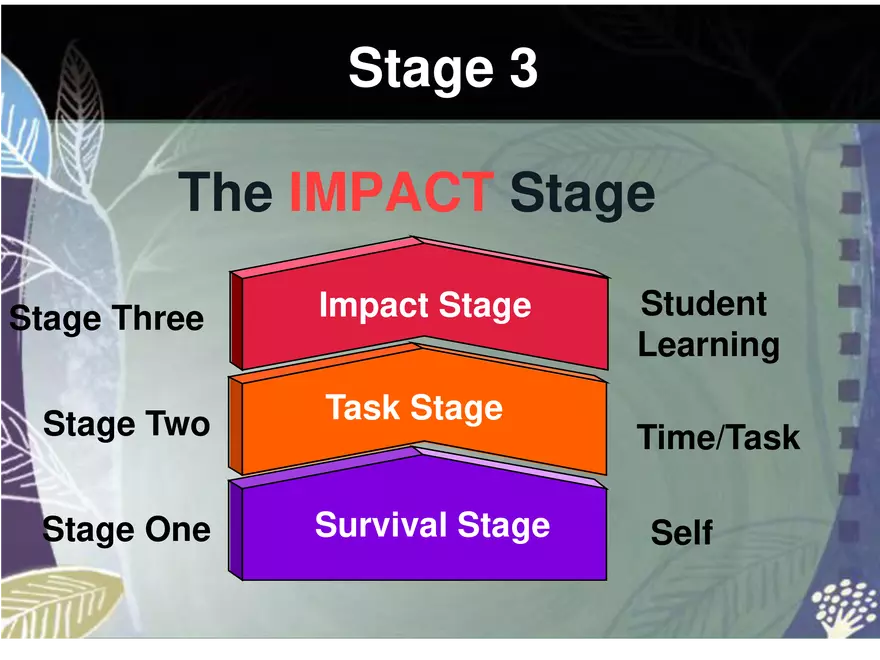 Stage 3

The IMPACT Stage

Stage Three

Impact Stage

Student Learning

Stage Two

Task Stage

Time/Task

Stage One

Survival Stage

Self